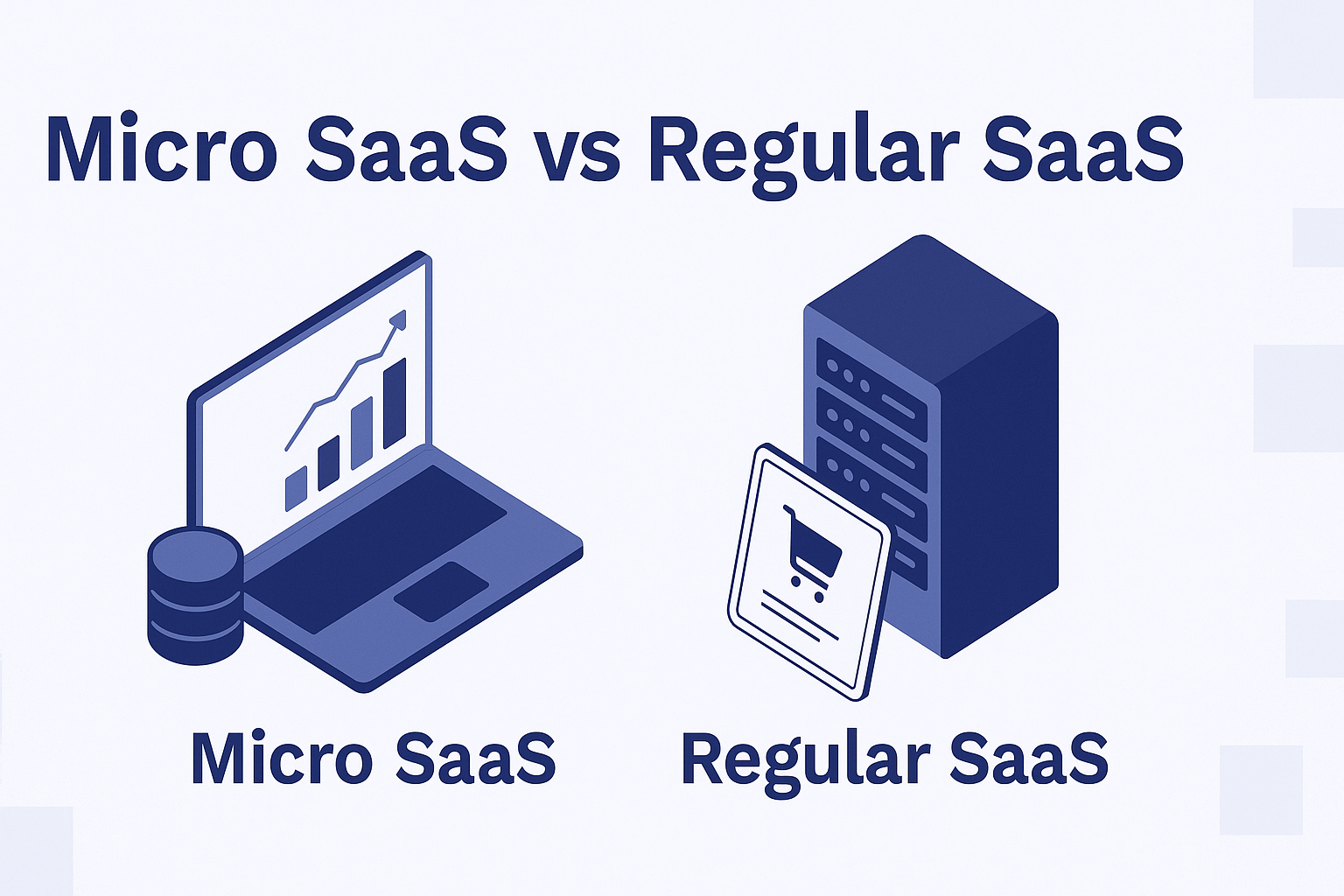 Micro SaaS vs Regular SaaS

Micro SaaS

Regular SaaS